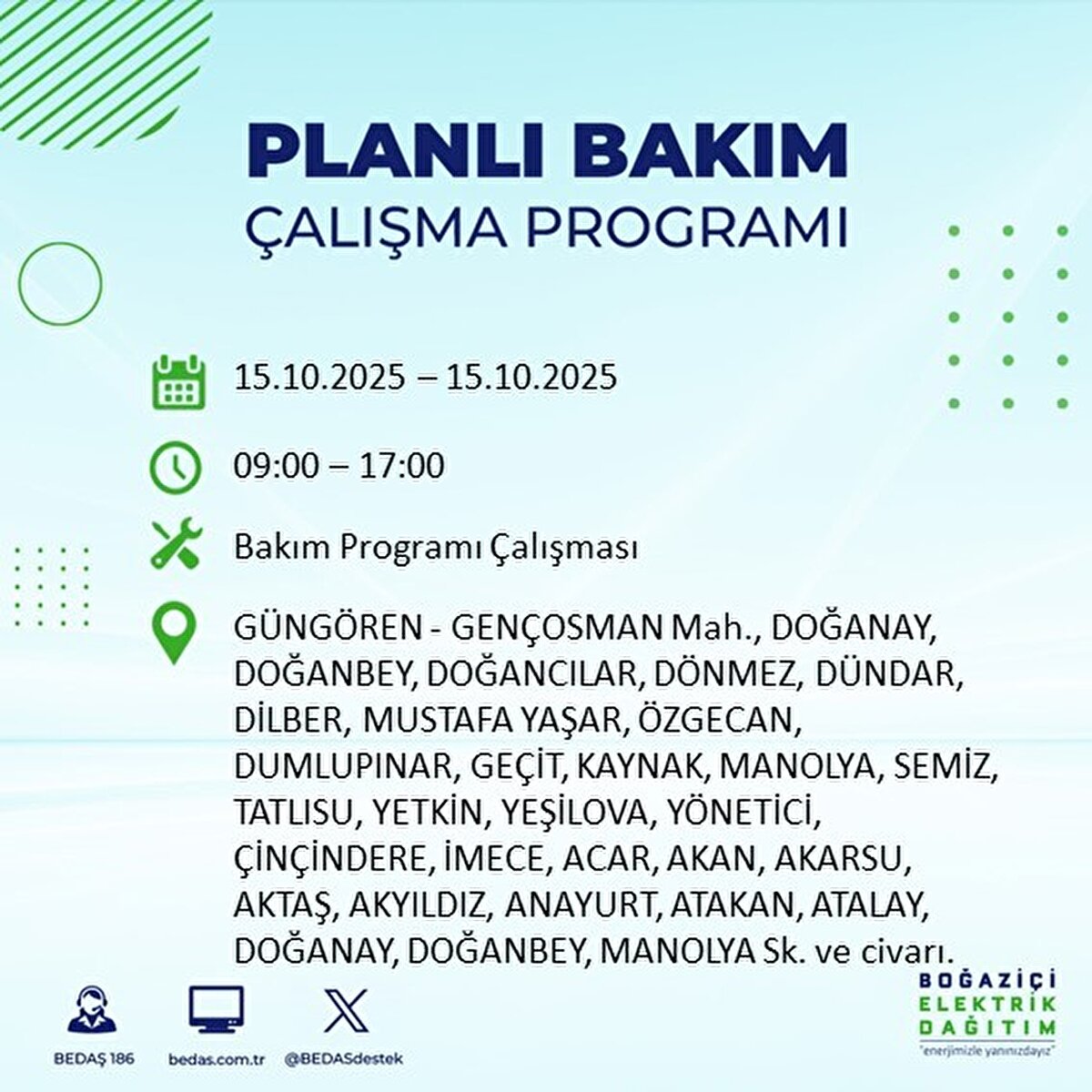 PLANLI BAKIM
ÇALIŞMA PROGRAMI

15.10.2025 – 15.10.2025

09:00 – 17:00

Bakım Programı Çalışması

GÜNGÖREN - GENÇOSMAN Mah., DOĞANAY, DOĞANBEY, DOĞANCILAR, DÖNMEZ, DÜNDAR, DİLBER, MUSTAFA YAŞAR, ÖZGECAN, DUMLUPINAR, GEÇİT, KAYNAK, MANOLYA, SEMİZ, TATLISU, YETKİN, YEŞİLOVA, YÖNETİCİ, ÇİNÇİNDERE, İMECE, ACAR, AKAN, AKARSU, AKTAŞ, AKYILDIZ, ANAYURT, ATAKAN, ATALAY, DOĞANAY, DOĞANBEY, MANOLYA Sk. ve civarı.

BEDAŞ 186
bedas.com.tr
@BEDASdestek

BOĞAZİÇİ
ELEKTRİK
DAĞITIM
"enerjimizle yanınızdayız"